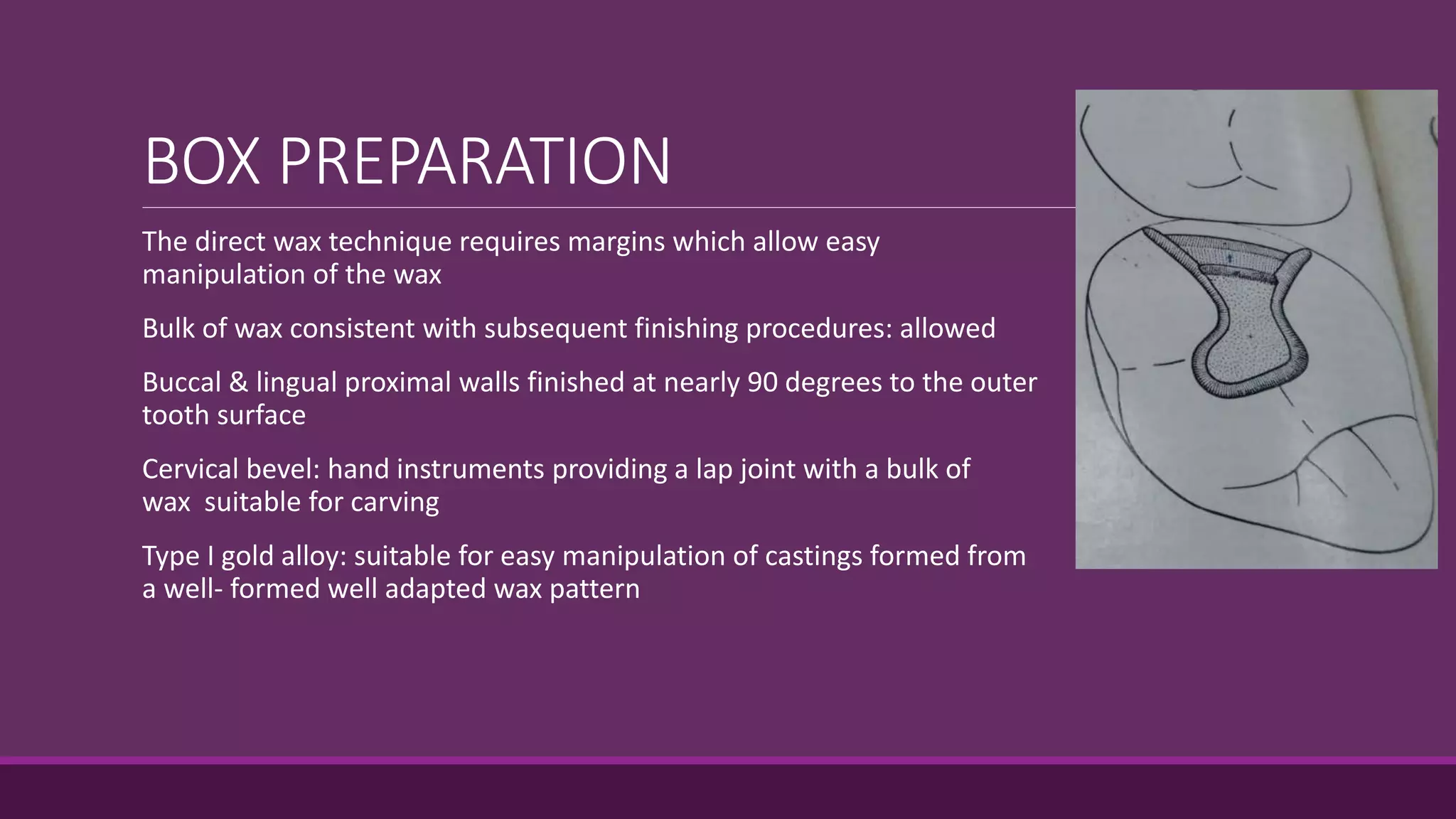 BOX PREPARATION

The direct wax technique requires margins which allow easy manipulation of the wax

Bulk of wax consistent with subsequent finishing procedures: allowed

Buccal & lingual proximal walls finished at nearly 90 degrees to the outer tooth surface

Cervical bevel: hand instruments providing a lap joint with a bulk of wax  suitable for carving

Type I gold alloy: suitable for easy manipulation of castings formed from a well- formed well adapted wax pattern